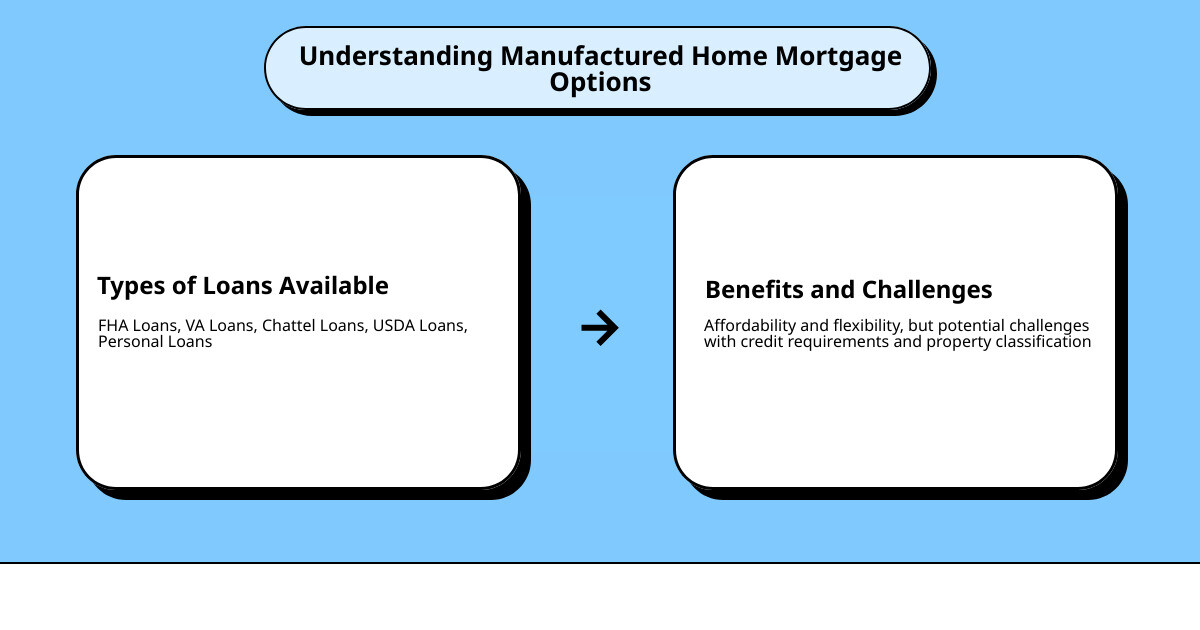 Understanding Manufactured Home Mortgage Options

Types of Loans Available

FHA Loans, VA Loans, Chattel Loans, USDA Loans, Personal Loans

Benefits and Challenges

Affordability and flexibility, but potential challenges with credit requirements and property classification